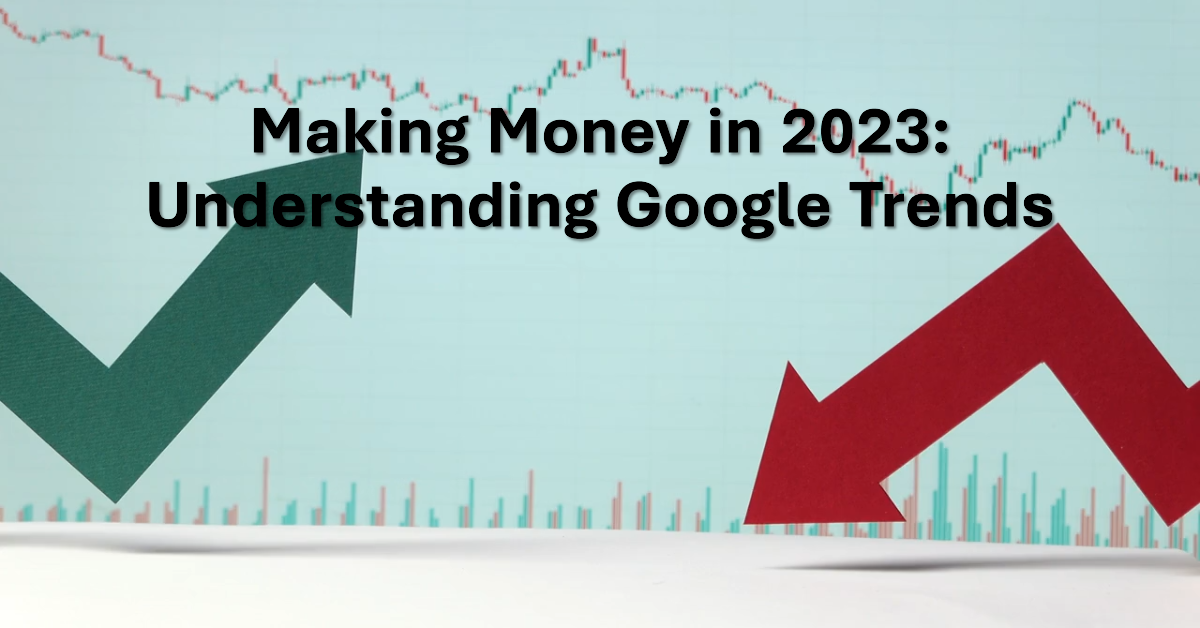 Making Money in 2023:
Understanding Google Trends